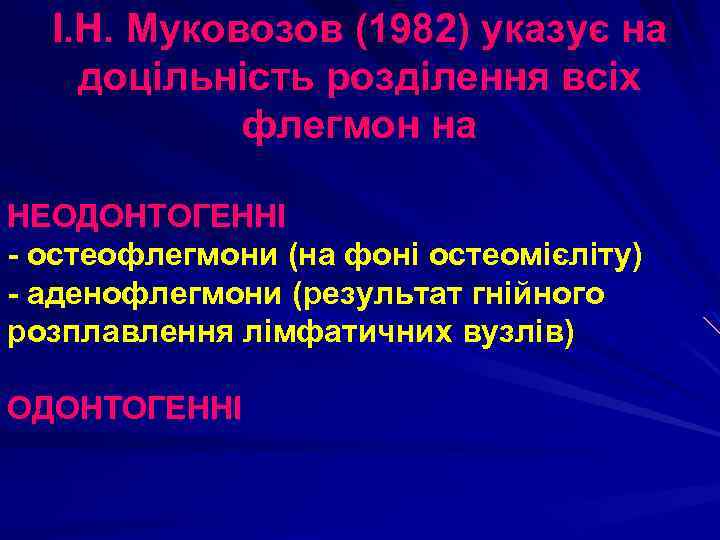 І.Н. Муковозов (1982) указує на доцільність розділення всіх флегмон на

НЕОДОНТОГЕННІ
- остеофлегмони (на фоні остеомієліту)
- аденофлегмони (результат гнійного розплавлення лімфатичних вузлів)

ОДОНТОГЕННІ